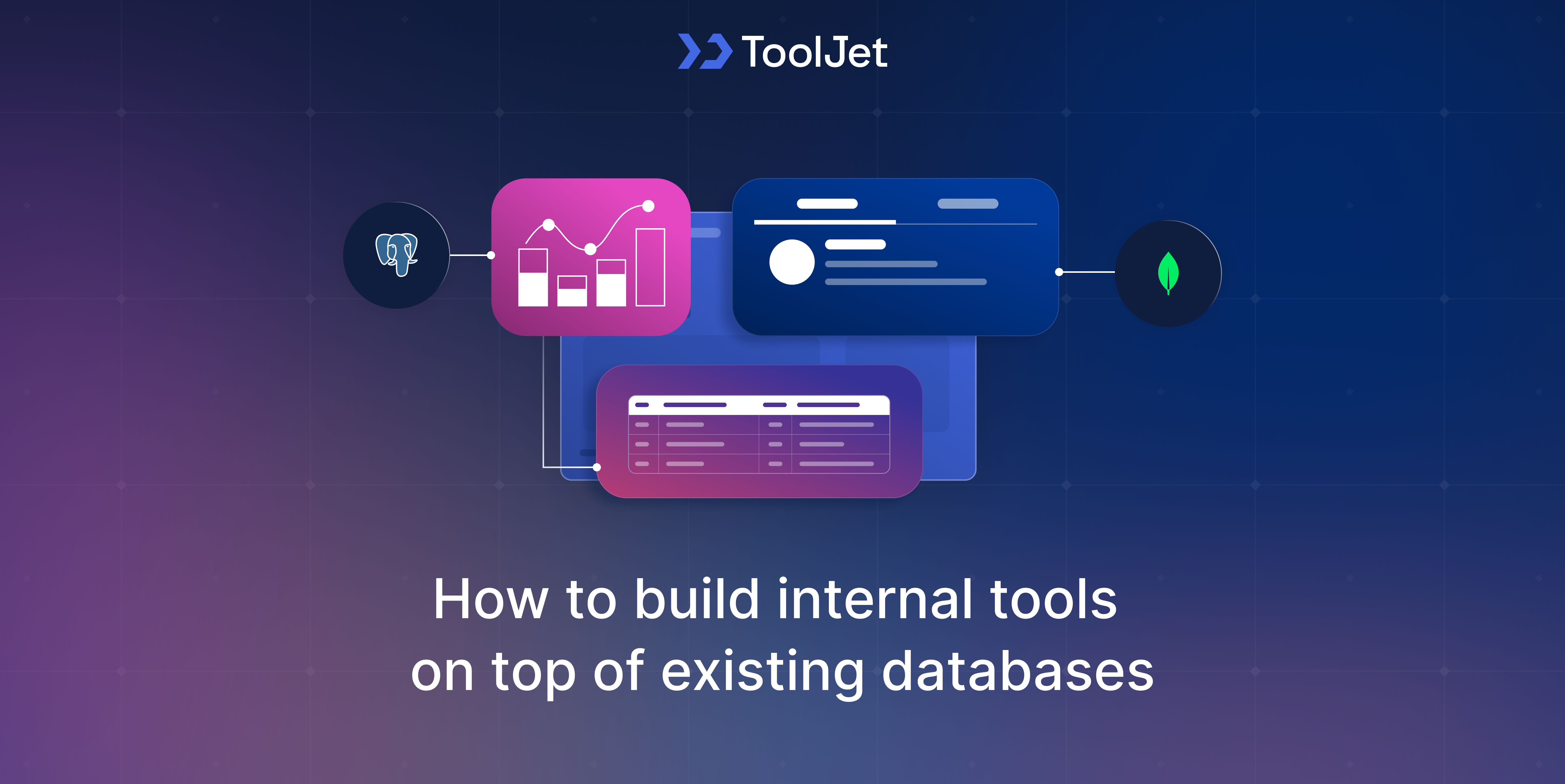 ToolJet

How to build internal tools on top of existing databases